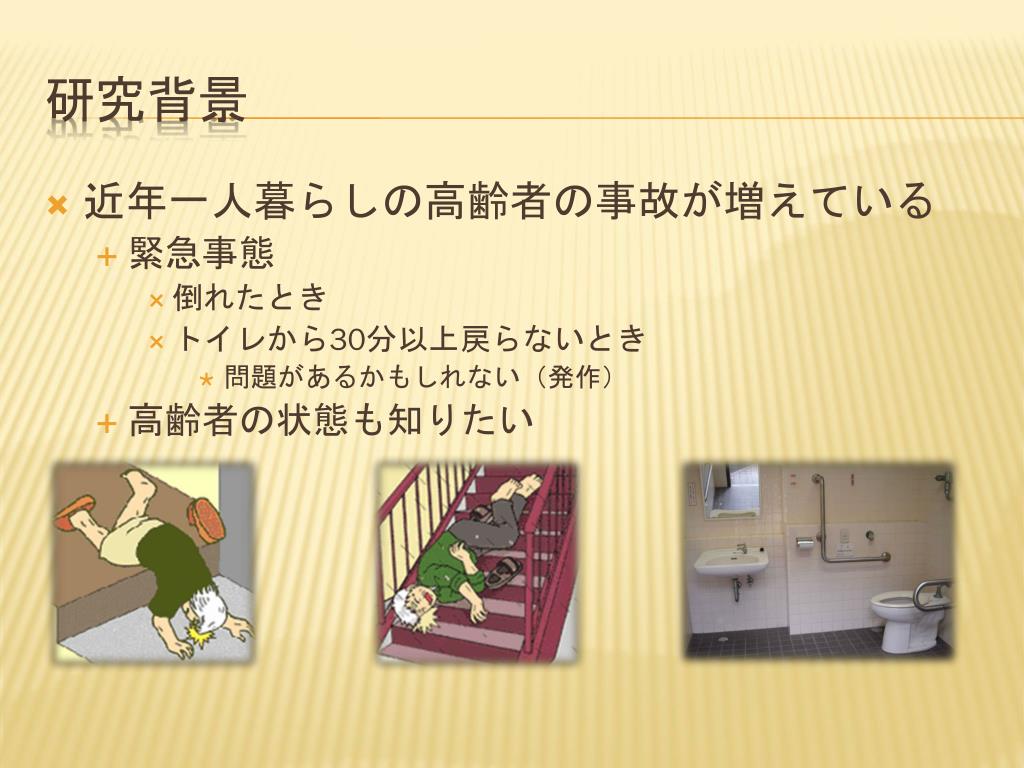 研究背景

近年一人暮らしの高齢者の事故が増えている

緊急事態

倒れたとき

トイレから30分以上戻らないとき

問題があるかもしれない（発作）

高齢者の状態も知りたい